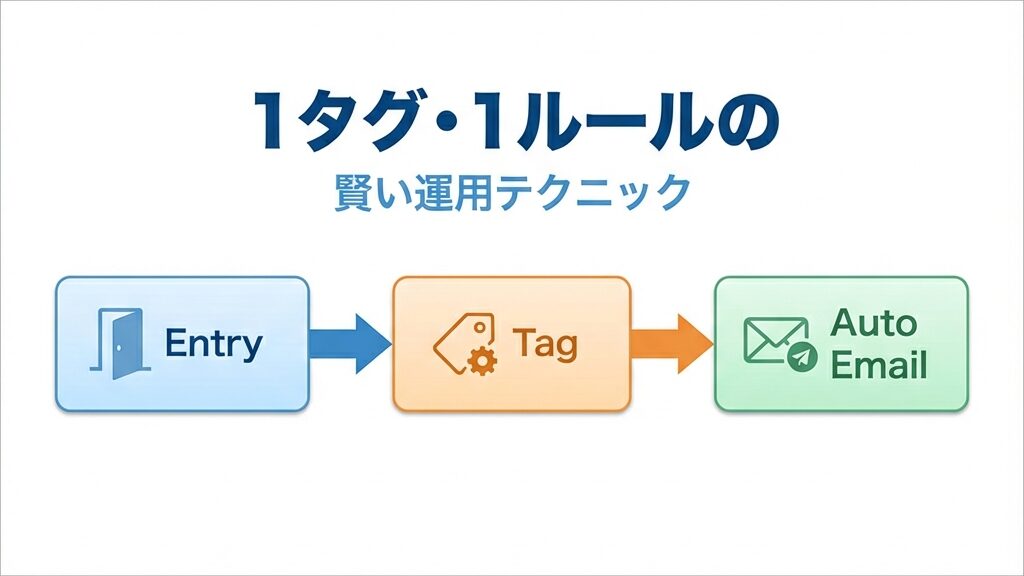 1タグ・1ルールの
賢い運用テクニック

Entry

Tag

Auto Email